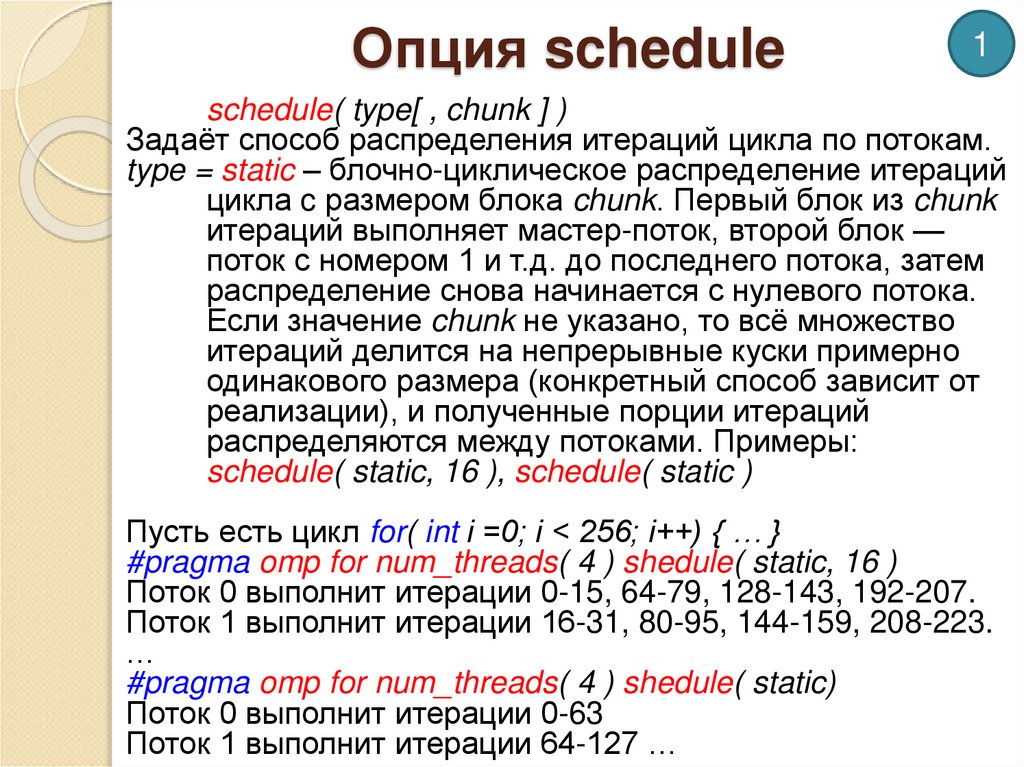 Опция schedule

1

schedule( type[ , chunk ] )
Задаёт способ распределения итераций цикла по потокам.
type = static – блочно-циклическое распределение итераций цикла с размером блока chunk. Первый блок из chunk итераций выполняет мастер-поток, второй блок — поток с номером 1 и т.д. до последнего потока, затем распределение снова начинается с нулевого потока. Если значение chunk не указано, то всё множество итераций делится на непрерывные куски примерно одинакового размера (конкретный способ зависит от реализации), и полученные порции итераций распределяются между потоками. Примеры: schedule( static, 16 ), schedule( static )

Пусть есть цикл for( int i =0; i < 256; i++) { … }
#pragma omp for num_threads( 4 ) shedule( static, 16 )
Поток 0 выполнит итерации 0-15, 64-79, 128-143, 192-207.
Поток 1 выполнит итерации 16-31, 80-95, 144-159, 208-223.
…
#pragma omp for num_threads( 4 ) shedule( static)
Поток 0 выполнит итерации 0-63
Поток 1 выполнит итерации 64-127 …